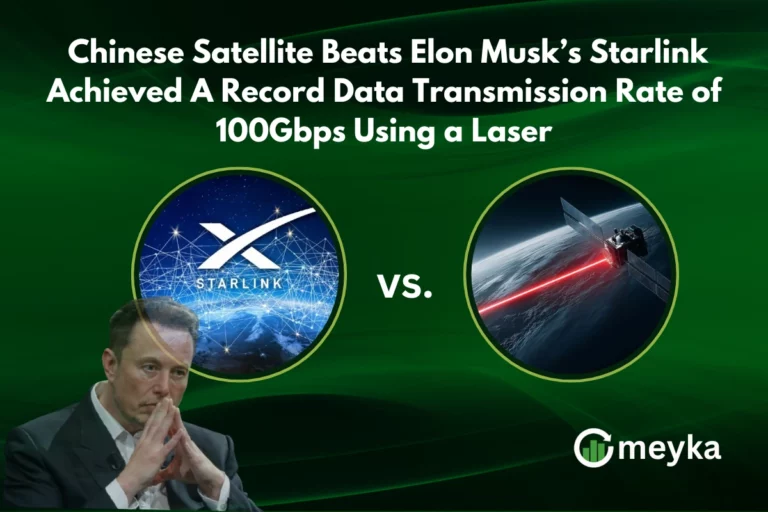 Chinese Satellite Beats Elon Musk's Starlink Achieved A Record Data Transmission Rate of 100Gbps Using a Laser

STARLINK

VS.

meyka